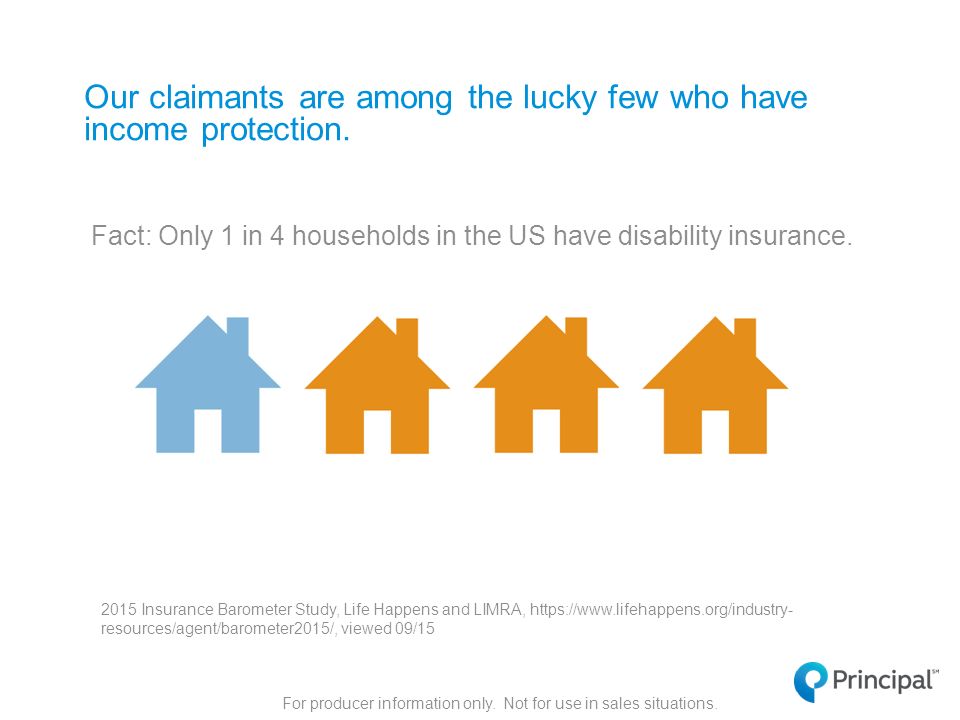 Our claimants are among the lucky few who have income protection.

Fact: Only 1 in 4 households in the US have disability insurance.

2015 Insurance Barometer Study, Life Happens and LIMRA, https://www.lifehappens.org/industry-resources/agent/barometer2015/, viewed 09/15

Principal℠

For producer information only. Not for use in sales situations.